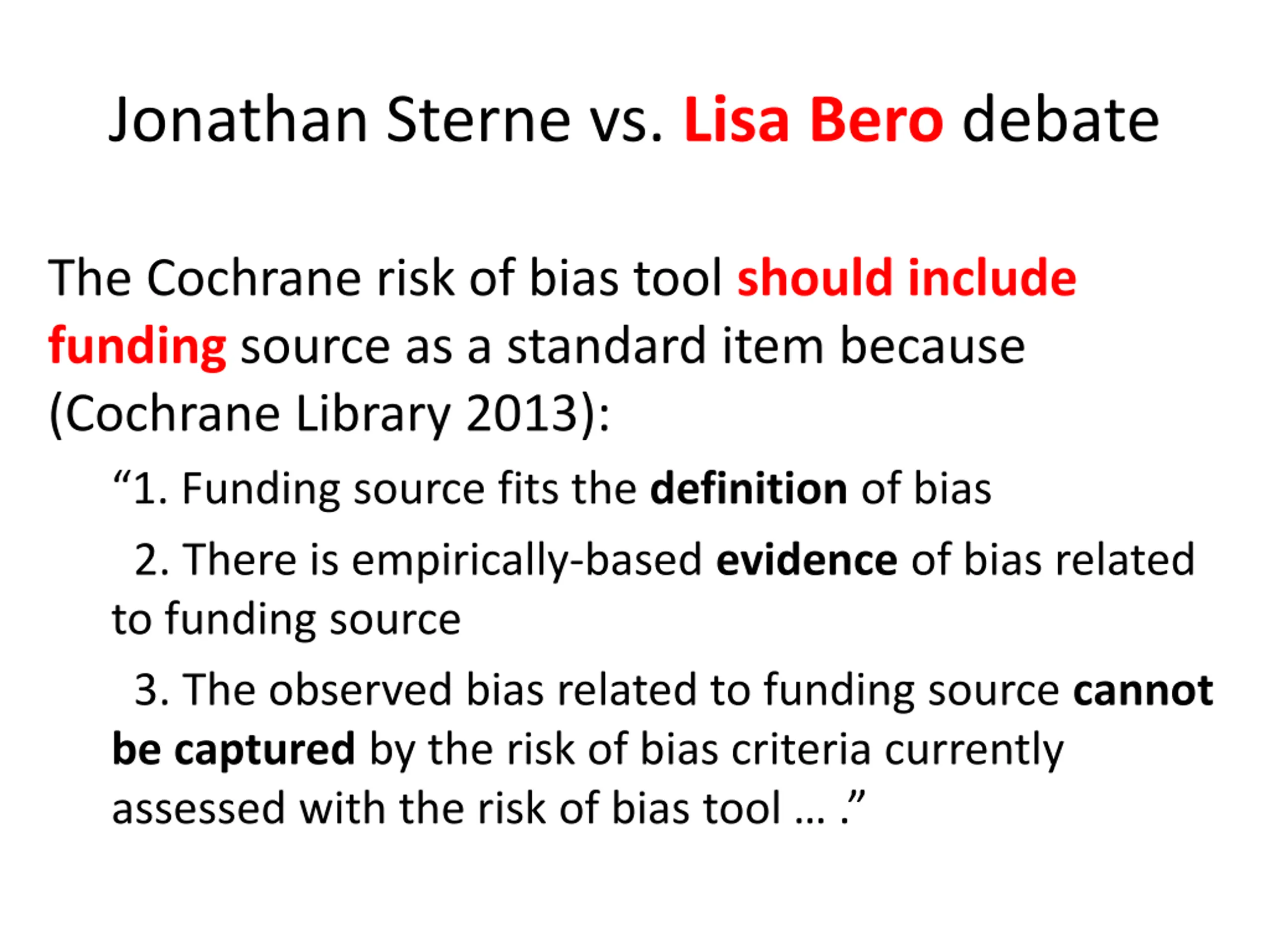 Jonathan Sterne vs. Lisa Bero debate

The Cochrane risk of bias tool should include funding source as a standard item because (Cochrane Library 2013):

“1. Funding source fits the definition of bias

2. There is empirically-based evidence of bias related to funding source

3. The observed bias related to funding source cannot be captured by the risk of bias criteria currently assessed with the risk of bias tool … .”